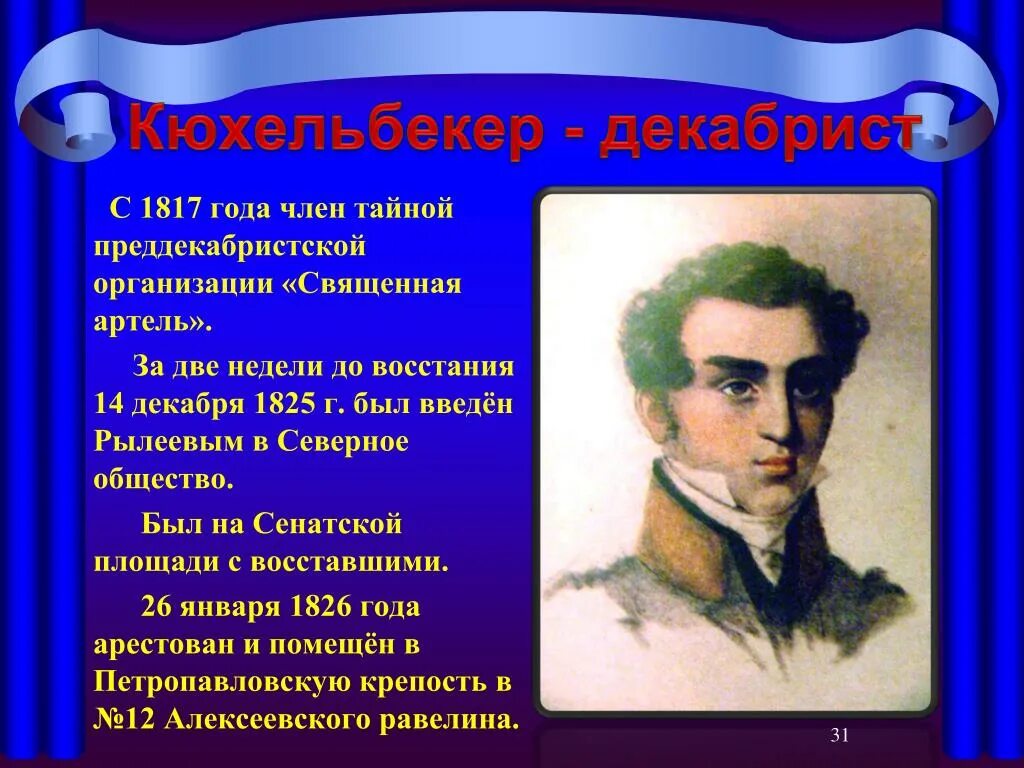 Кюхельбекер - декабрист

С 1817 года член тайной преддекабристской организации «Священная артель».

За две недели до восстания 14 декабря 1825 г. был введён Рылеевым в Северное общество.

Был на Сенатской площади с восставшими.

26 января 1826 года арестован и помещён в Петропавловскую крепость в №12 Алексеевского равелина.

31